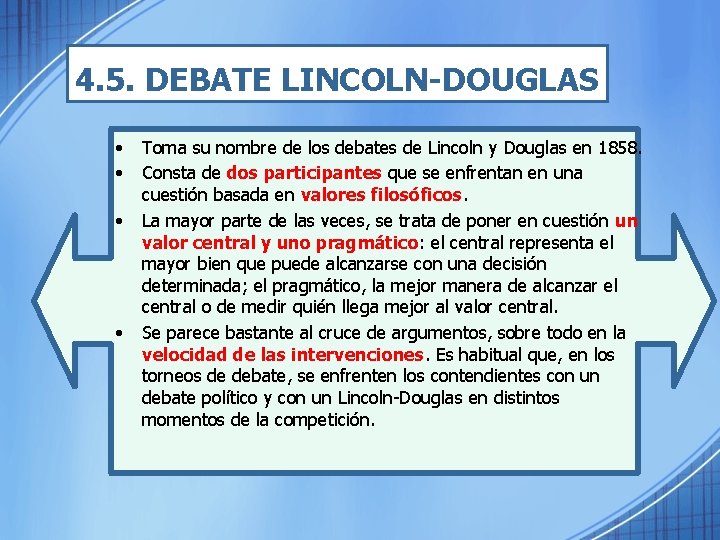 4.5. DEBATE LINCOLN-DOUGLAS

• Toma su nombre de los debates de Lincoln y Douglas en 1858.
• Consta de dos participantes que se enfrentan en una cuestión basada en valores filosóficos.
• La mayor parte de las veces, se trata de poner en cuestión un valor central y uno pragmático: el central representa el mayor bien que puede alcanzarse con una decisión determinada; el pragmático, la mejor manera de alcanzar el central o de medir quién llega mejor al valor central.
• Se parece bastante al cruce de argumentos, sobre todo en la velocidad de las intervenciones. Es habitual que, en los torneos de debate, se enfrenten los contendientes con un debate político y con un Lincoln-Douglas en distintos momentos de la competición.